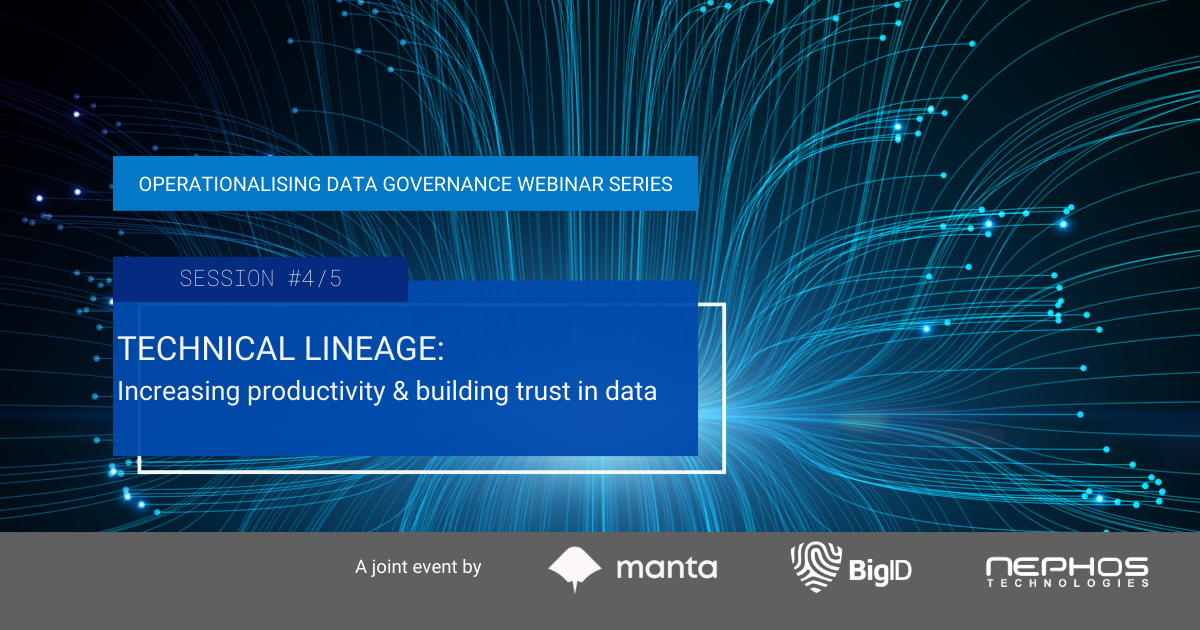 OPERATIONALISING DATA GOVERNANCE WEBINAR SERIES

SESSION #4/5

TECHNICAL LINEAGE:
Increasing productivity & building trust in data

A joint event by manta BigID NEPHOS TECHNOLOGIES